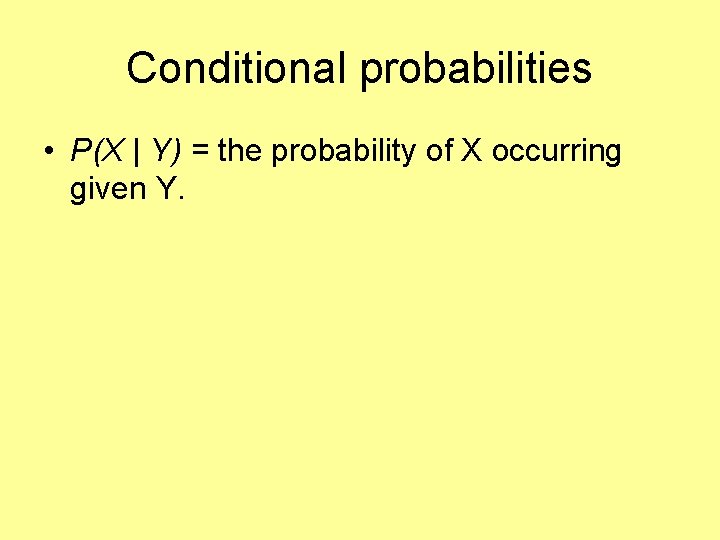 Conditional probabilities

• $P(X \mid Y)$ = the probability of X occurring given Y.